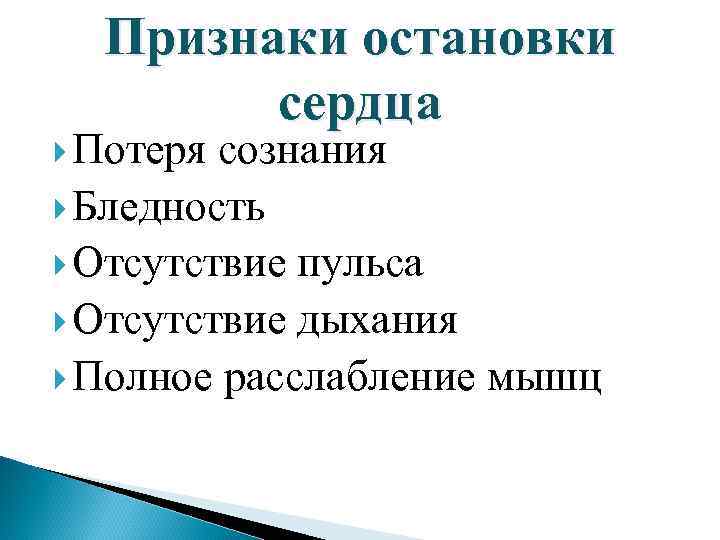 Признаки остановки сердца

Потеря сознания

Бледность

Отсутствие пульса

Отсутствие дыхания

Полное расслабление мышц